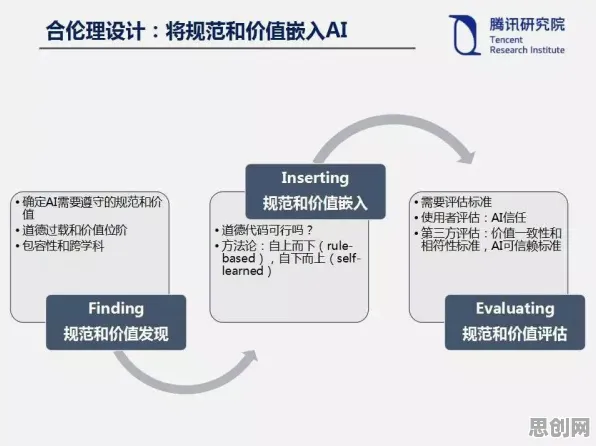 合伦理设计：将规范和价值嵌入AI

腾讯研究院
Tencent
Research Institute

• 确定AI需要遵守的规范和价值
• 道德过载和价值位阶
• 包容性和跨学科

Finding
规范和价值发现

Inserting
规范和价值嵌入

• 道德代码可行吗？
• 方法论：自上而下（rule-based），自下而上（self-learned）

• 需要评估标准
• 使用者评估：AI信任
• 第三方评估：价值一致性和相符性标准，AI可信赖标准

Evaluating
规范和价值评估

思创网